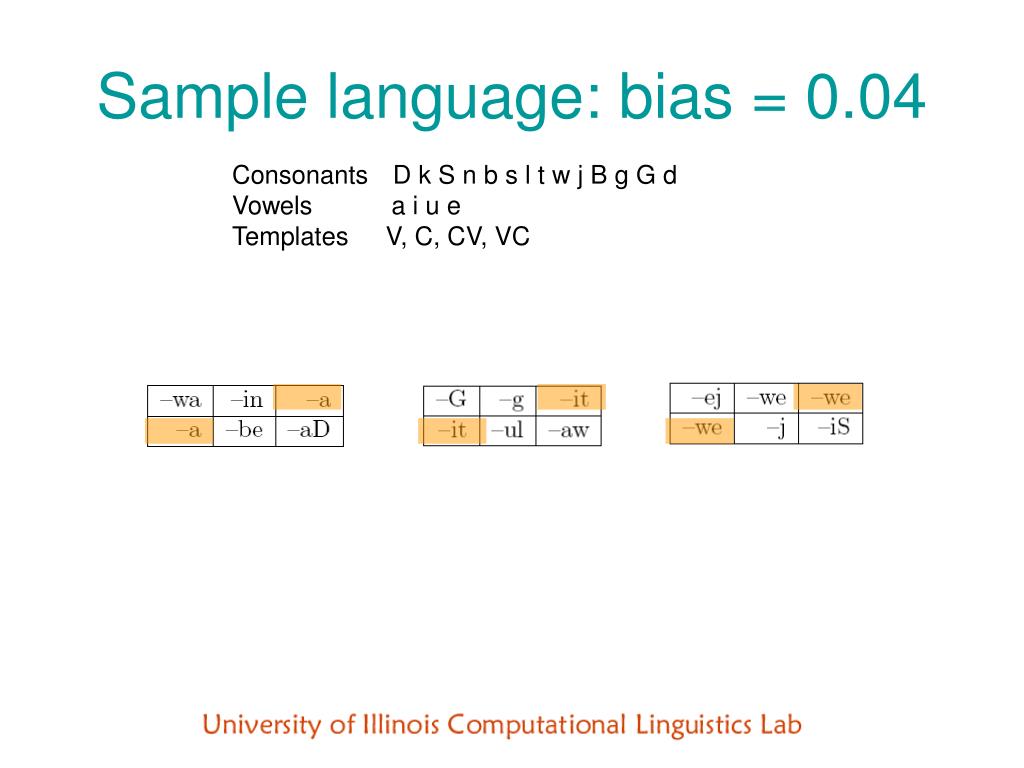 Sample language: bias = 0.04

Consonants D k S n b s l t w j B g G d
Vowels a i u e
Templates V, C, CV, VC

| –wa | –in | –a |
|---|---|---|
| –a | –be | –aD |

| –G | –g | –it |
|---|---|---|
| –it | –ul | –aw |

| –ej | –we | –we |
|---|---|---|
| –we | –j | –iS |

University of Illinois Computational Linguistics Lab